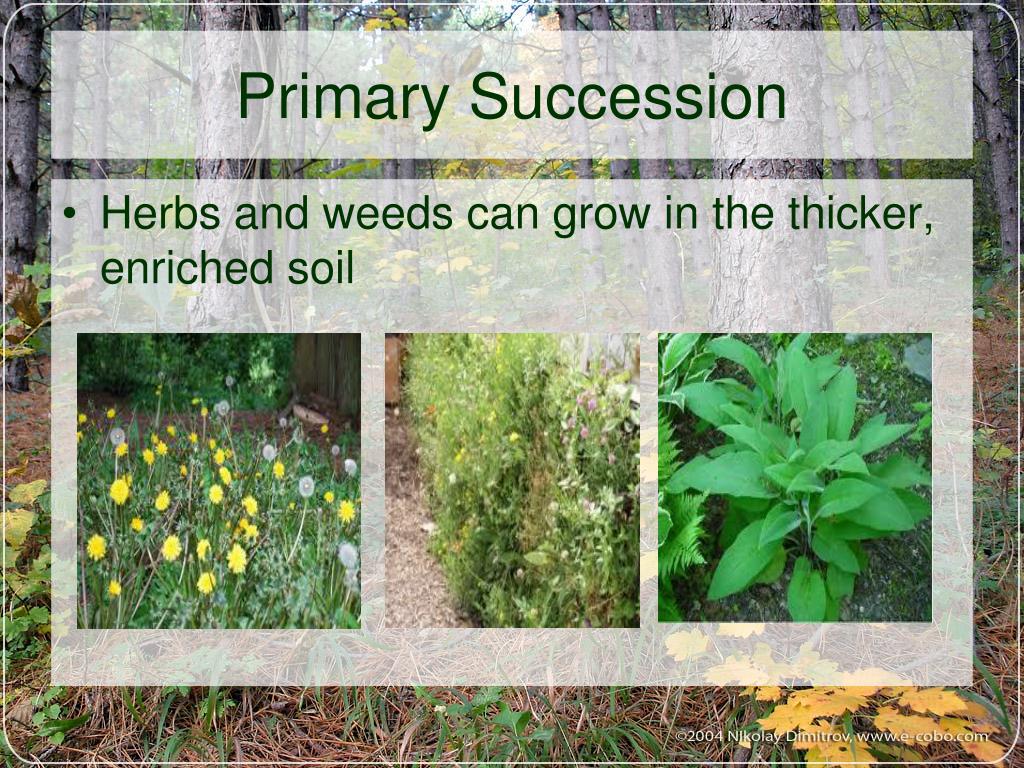 Primary Succession

• Herbs and weeds can grow in the thicker, enriched soil

©2004 Nikolay Dimitrov, www.e-cobo.com